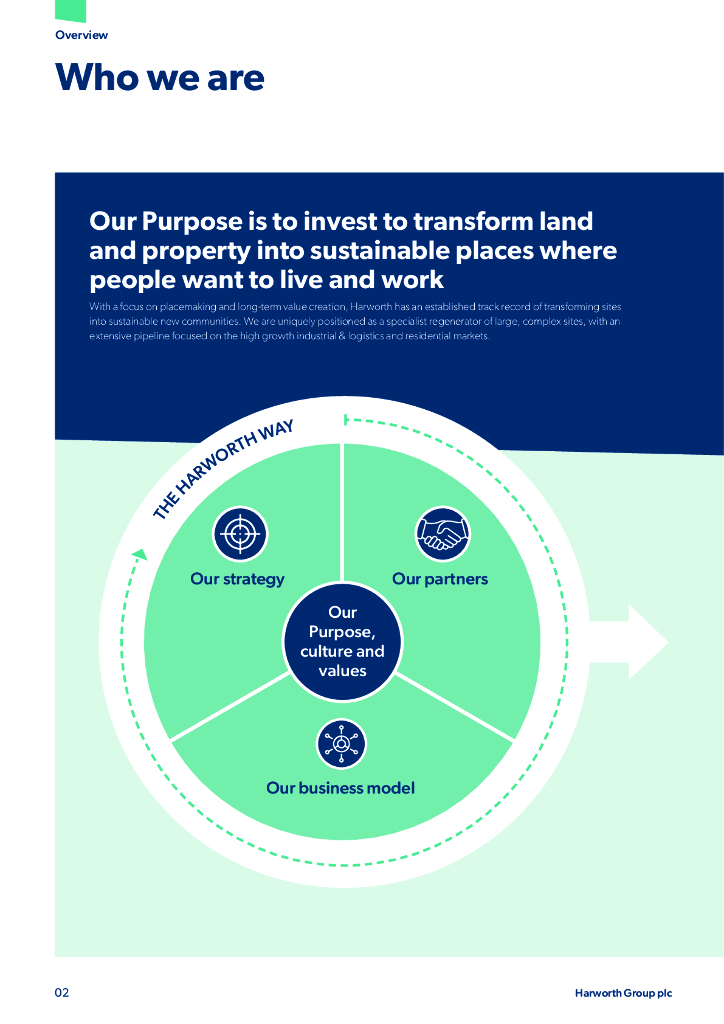 Overview

Who we are

Our Purpose is to invest to transform land and property into sustainable places where people want to live and work

With a focus on placemaking and long-term value creation, Harworth has an established track record of transforming sites into sustainable new communities. We are uniquely positioned as a specialist regenerator of large, complex sites, with an extensive pipeline focused on the high growth industrial & logistics and residential markets.

THE HARWORTH WAY

Our strategy

Our partners

Our Purpose, culture and values

Our business model

02

Harworth Group plc